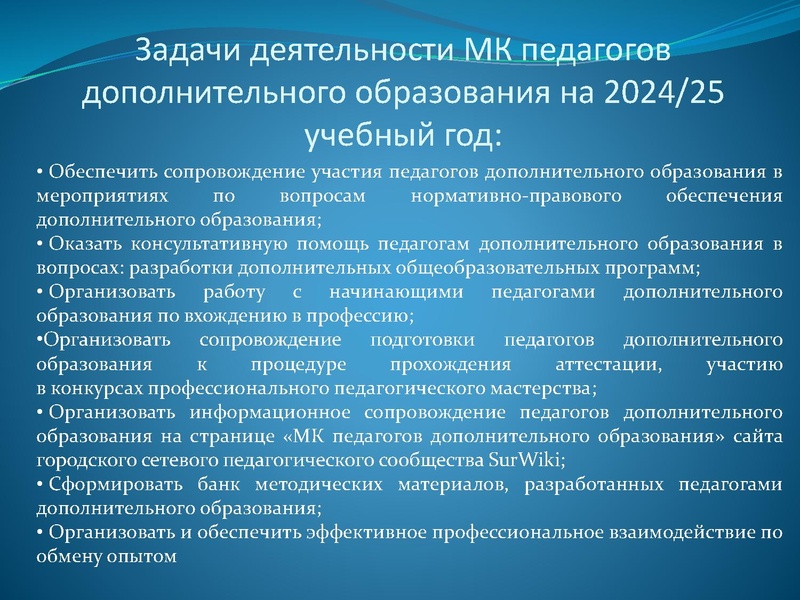 Задачи деятельности МК педагогов дополнительного образования на 2024/25 учебный год:

• Обеспечить сопровождение участия педагогов дополнительного образования в мероприятиях по вопросам нормативно-правового обеспечения дополнительного образования;
• Оказать консультативную помощь педагогам дополнительного образования в вопросах: разработки дополнительных общеобразовательных программ;
• Организовать работу с начинающими педагогами дополнительного образования по вхождению в профессию;
•Организовать сопровождение подготовки педагогов дополнительного образования к процедуре прохождения аттестации, участию в конкурсах профессионального педагогического мастерства;
• Организовать информационное сопровождение педагогов дополнительного образования на странице «МК педагогов дополнительного образования» сайта городского сетевого педагогического сообщества SurWiki;
• Сформировать банк методических материалов, разработанных педагогами дополнительного образования;
• Организовать и обеспечить эффективное профессиональное взаимодействие по обмену опытом